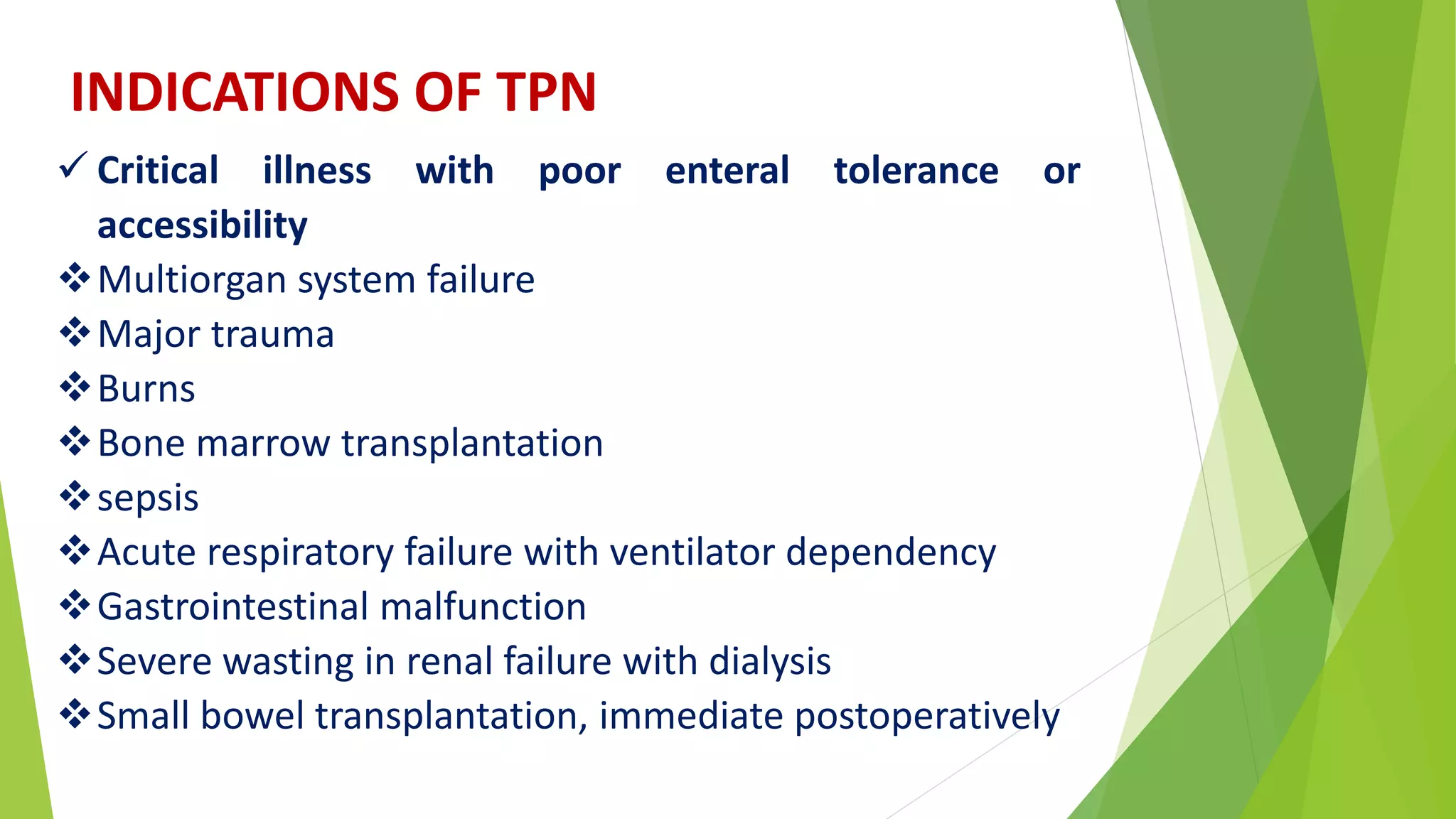 INDICATIONS OF TPN

✓ Critical illness with poor enteral tolerance or accessibility

❖ Multiorgan system failure
❖ Major trauma
❖ Burns
❖ Bone marrow transplantation
❖ sepsis
❖ Acute respiratory failure with ventilator dependency
❖ Gastrointestinal malfunction
❖ Severe wasting in renal failure with dialysis
❖ Small bowel transplantation, immediate postoperatively